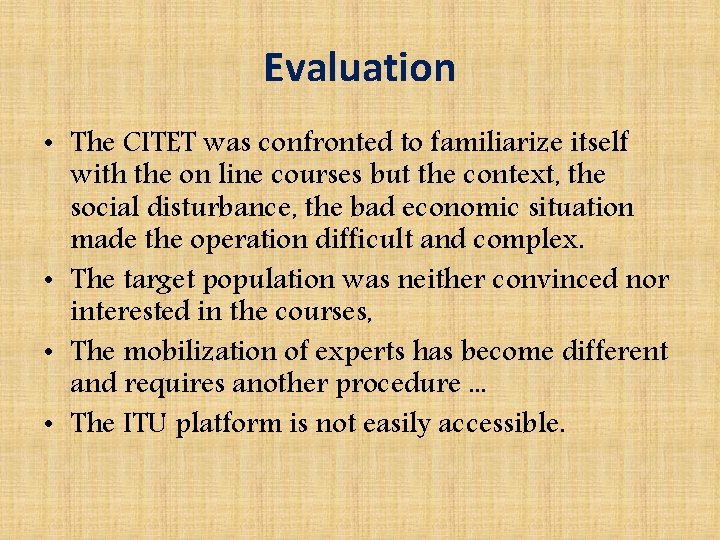 Evaluation

• The CITET was confronted to familiarize itself with the on line courses but the context, the social disturbance, the bad economic situation made the operation difficult and complex.
• The target population was neither convinced nor interested in the courses,
• The mobilization of experts has become different and requires another procedure ...
• The ITU platform is not easily accessible.